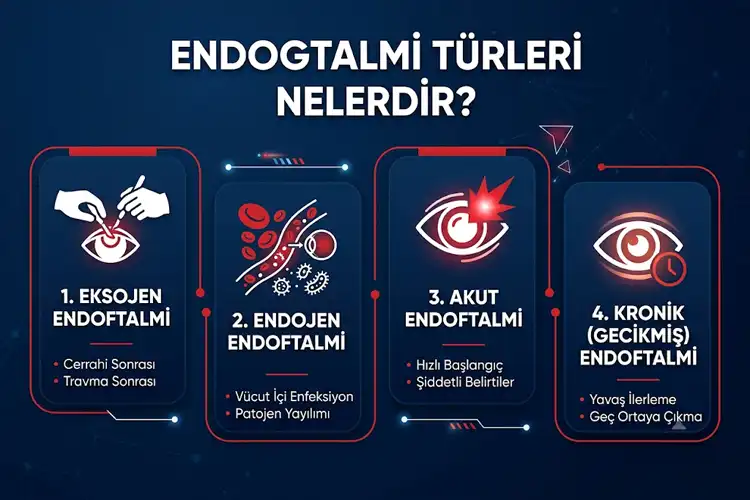 ENDOGTALMİ TÜRLERİ NELERDİR?

1. EKSOJEN ENDOFTALMİ

• Cerrahi Sonrası
• Travma Sonrası

2. ENDOJEN ENDOFTALMİ

• Vücut İçi Enfeksiyon
• Patojen Yayılımı

3. AKUT ENDOFTALMİ

• Hızlı Başlangıç
• Şiddetli Belirtiler

4. KRONİK (GECİKMİŞ) ENDOFTALMİ

• Yavaş İlerleme
• Geç Ortaya Çıkma